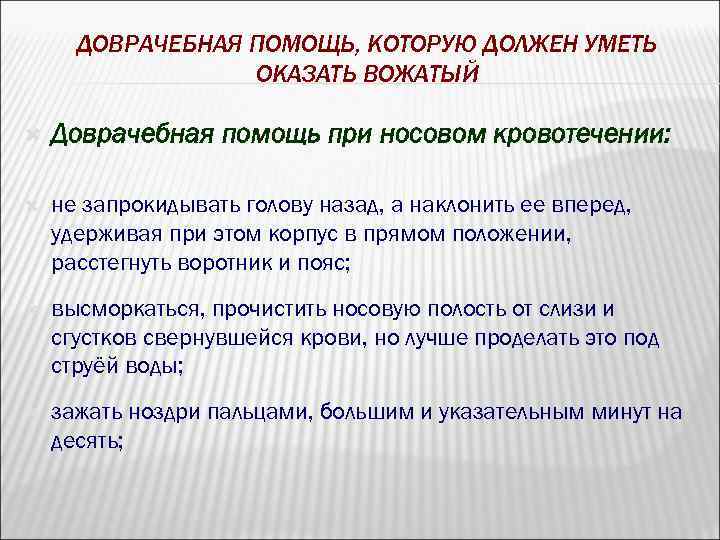 ДОВРАЧЕБНАЯ ПОМОЩЬ, КОТОРУЮ ДОЛЖЕН УМЕТЬ ОКАЗАТЬ ВОЖАТЫЙ

Доврачебная помощь при носовом кровотечении:

не запрокидывать голову назад, а наклонить ее вперед, удерживая при этом корпус в прямом положении, расстегнуть воротник и пояс;

высморкаться, прочистить носовую полость от слизи и сгустков свернувшейся крови, но лучше проделать это под струёй воды;

зажать ноздри пальцами, большим и указательным минут на десять;